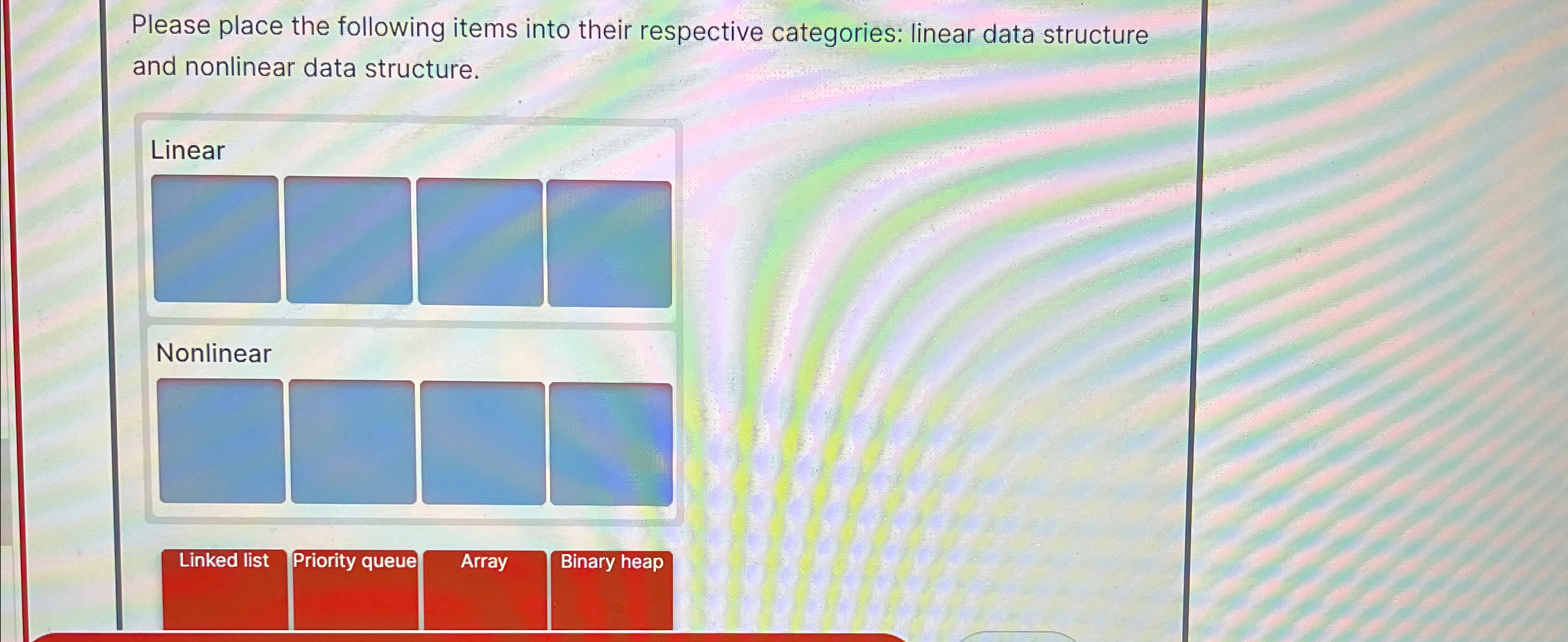 Please place the following items into their respective categories: linear data structure and nonlinear data structure.

Linear

Nonlinear

Linked list

Priority queue

Array

Binary heap